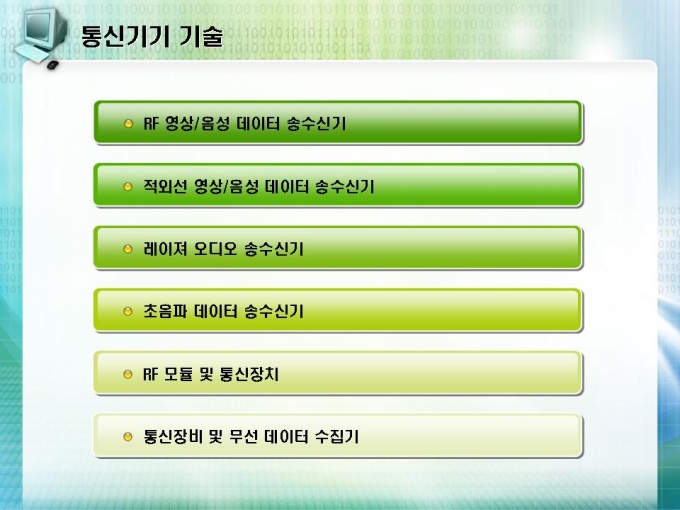 통신기기 기술

RF 영상/음성 데이터 송수신기

적외선 영상/음성 데이터 송수신기

레이져 오디오 송수신기

초음파 데이터 송수신기

RF 모듈 및 통신장치

통신장비 및 무선 데이터 수집기